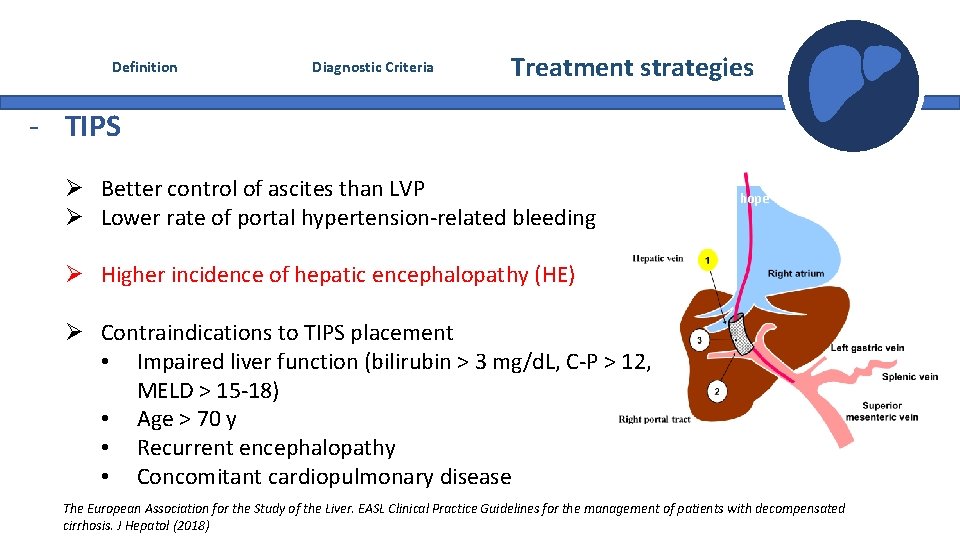 Definition

Diagnostic Criteria

Treatment strategies

- TIPS

➢ Better control of ascites than LVP
➢ Lower rate of portal hypertension-related bleeding

➢ Higher incidence of hepatic encephalopathy (HE)

➢ Contraindications to TIPS placement
• Impaired liver function (bilirubin > 3 mg/dL, C-P > 12, MELD > 15-18)
• Age > 70 y
• Recurrent encephalopathy
• Concomitant cardiopulmonary disease

hope

Hepatic vein

1

Right atrium

3

Left gastric vein

Splenic vein

2

Superior mesenteric vein

Right portal tract

The European Association for the Study of the Liver. EASL Clinical Practice Guidelines for the management of patients with decompensated cirrhosis. J Hepatol (2018)